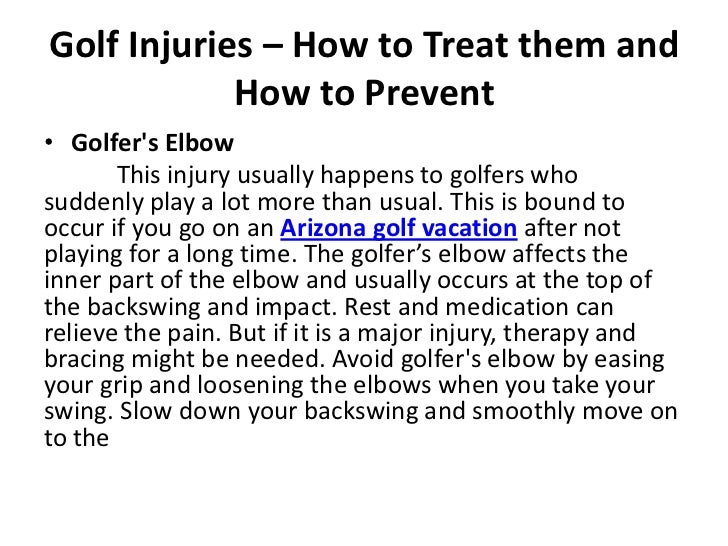 Golf Injuries – How to Treat them and How to Prevent

• Golfer's Elbow

This injury usually happens to golfers who suddenly play a lot more than usual. This is bound to occur if you go on an Arizona golf vacation after not playing for a long time. The golfer’s elbow affects the inner part of the elbow and usually occurs at the top of the backswing and impact. Rest and medication can relieve the pain. But if it is a major injury, therapy and bracing might be needed. Avoid golfer's elbow by easing your grip and loosening the elbows when you take your swing. Slow down your backswing and smoothly move on to the